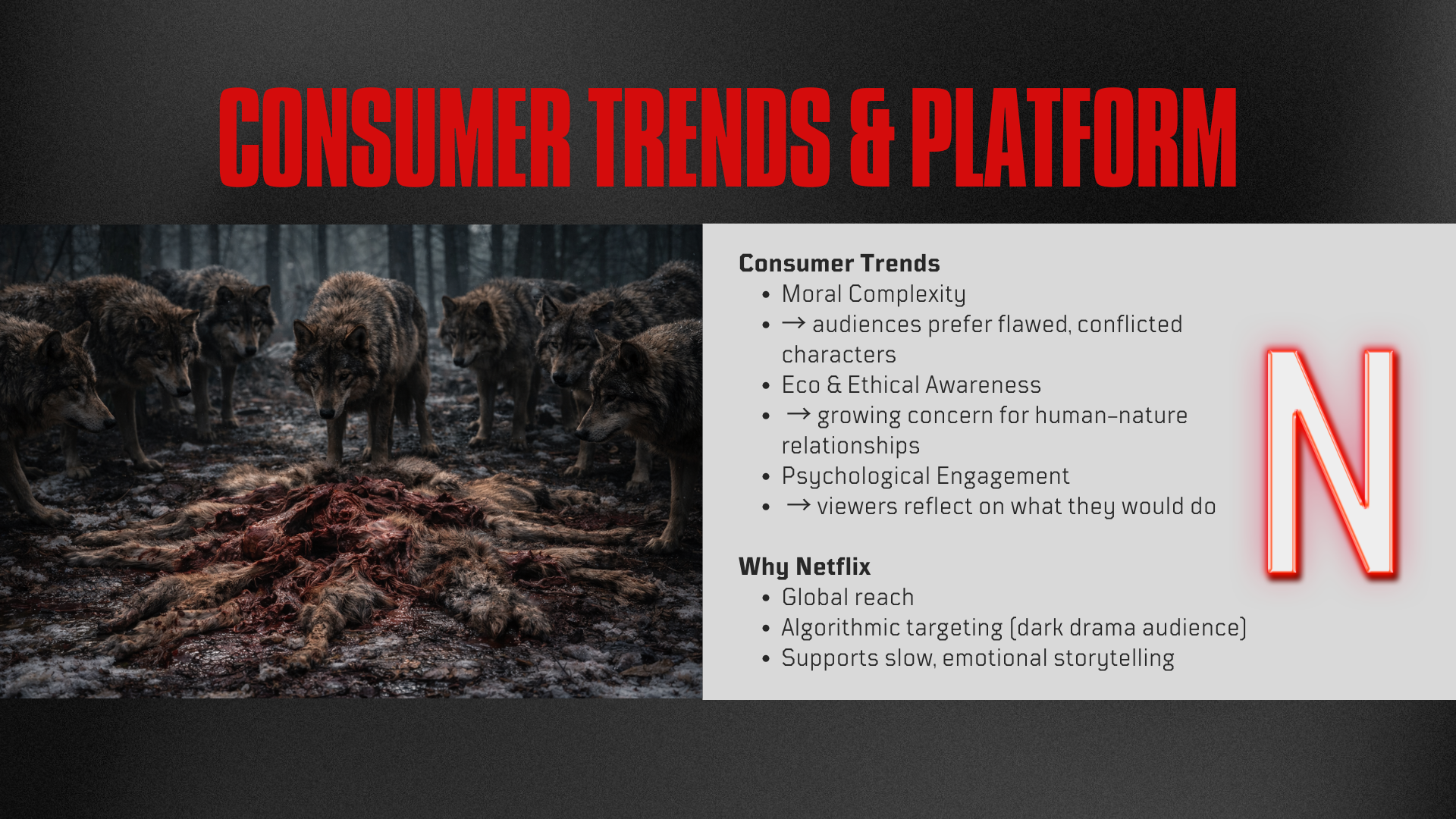 CONSUMER TRENDS & PLATFORM

Consumer Trends
- Moral Complexity
- → audiences prefer flawed, conflicted characters
- Eco & Ethical Awareness
- → growing concern for human–nature relationships
- Psychological Engagement
- → viewers reflect on what they would do

Why Netflix
- Global reach
- Algorithmic targeting (dark drama audience)
- Supports slow, emotional storytelling

N